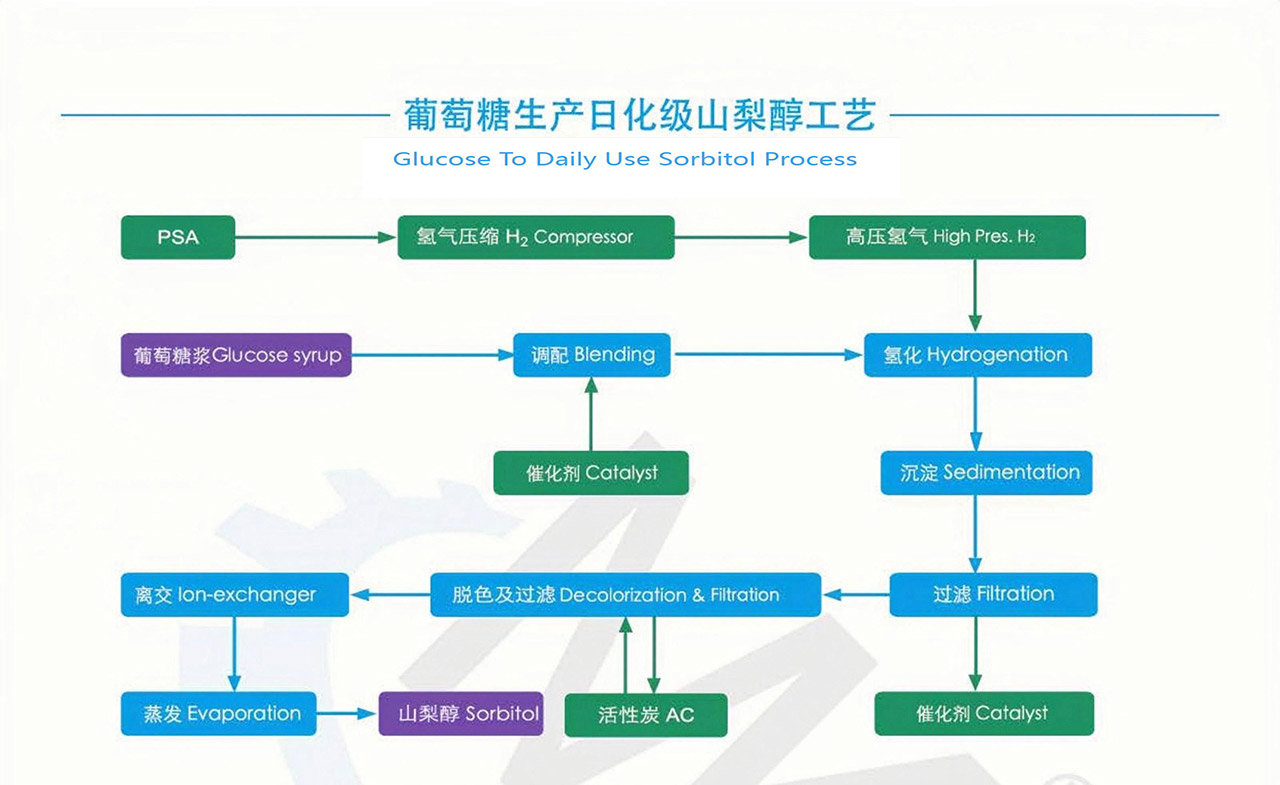 葡萄糖生产日化级山梨醇工艺

Glucose To Daily Use Sorbitol Process

PSA

氢气压缩 $H_2$ Compressor

高压氢气 High Pres. $H_2$

葡萄糖浆Glucose syrup

调配 Blending

氢化 Hydrogenation

催化剂 Catalyst

沉淀 Sedimentation

离交 Ion-exchanger

脱色及过滤 Decolorization & Filtration

过滤 Filtration

蒸发 Evaporation

山梨醇 Sorbitol

活性炭 AC

催化剂 Catalyst